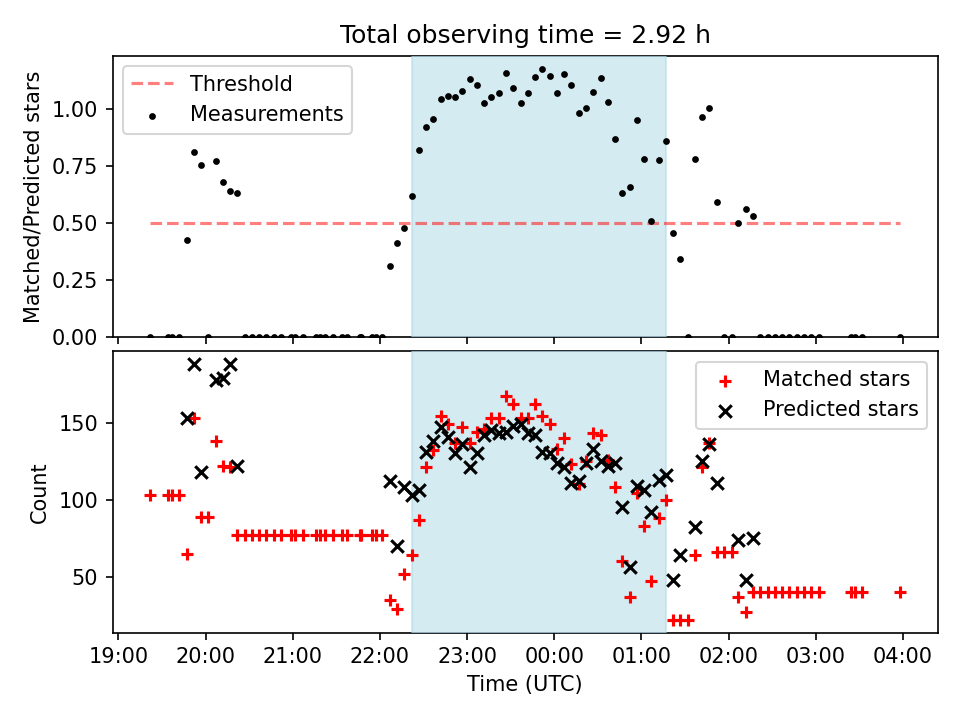 Total observing time = 2.92 h

Threshold
Measurements

Matched/Predicted stars

1.00
0.75
0.50
0.25
0.00

Matched stars
Predicted stars

Count

150
100
50

19:00
20:00
21:00
22:00
23:00
00:00
01:00
02:00
03:00
04:00

Time (UTC)